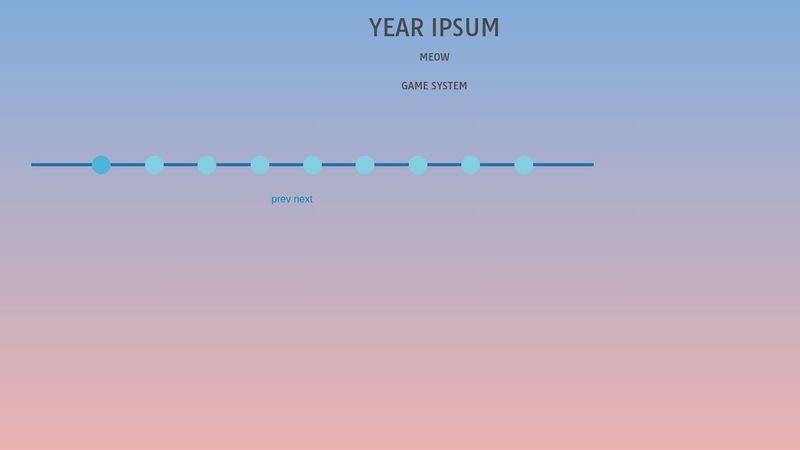 YEAR IPSUM

MEOW

GAME SYSTEM

prev next